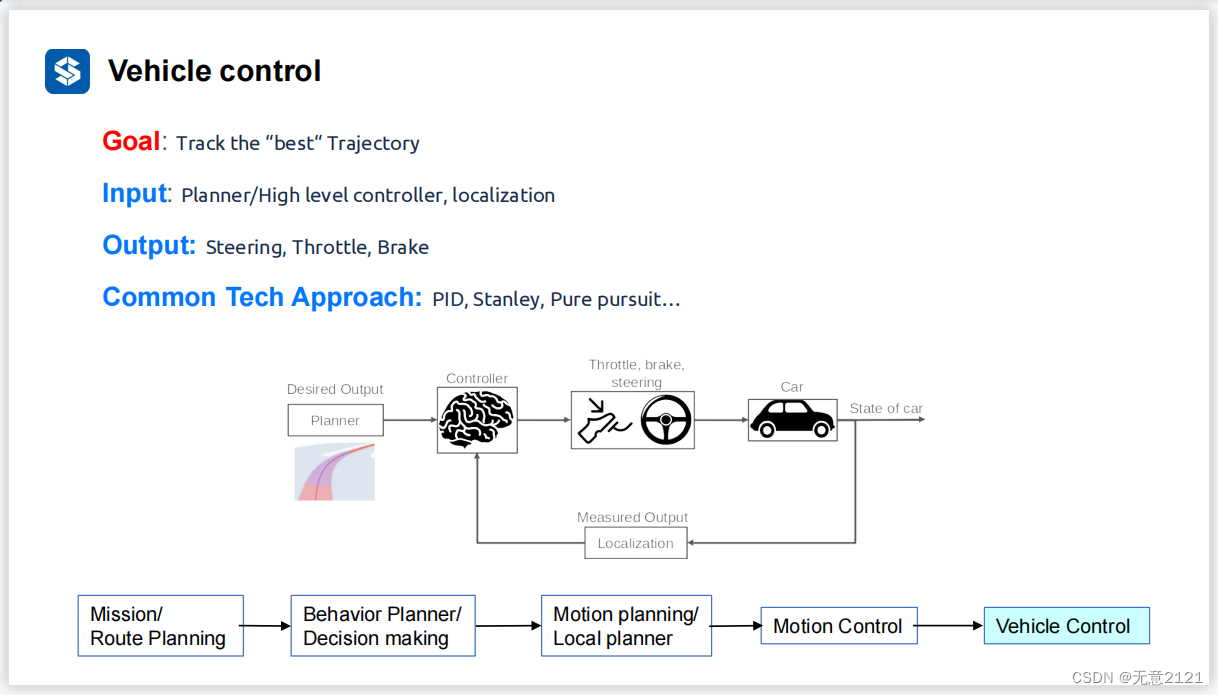 Vehicle control

Goal: Track the “best“ Trajectory

Input: Planner/High level controller, localization

Output: Steering, Throttle, Brake

Common Tech Approach: PID, Stanley, Pure pursuit…

Desired Output

Planner

Controller

Throttle, brake, steering

Car

State of car

Measured Output

Localization

Mission/ Route Planning

Behavior Planner/ Decision making

Motion planning/ Local planner

Motion Control

Vehicle Control

CSDN @无意2121